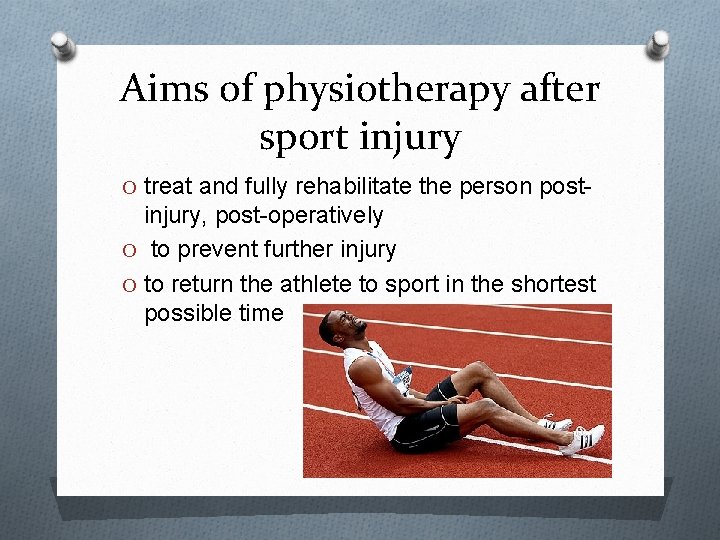 Aims of physiotherapy after sport injury

O treat and fully rehabilitate the person post-injury, post-operatively

O to prevent further injury

O to return the athlete to sport in the shortest possible time